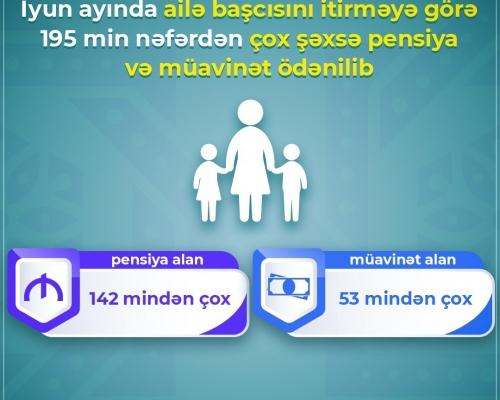 İyun ayında ailə başçısını itirməyə görə 195 min nəfərdən çox şəxsə pensiya və müavinət ödənilib

pensiya alan
142 mindən çox

müavinət alan
53 mindən çox